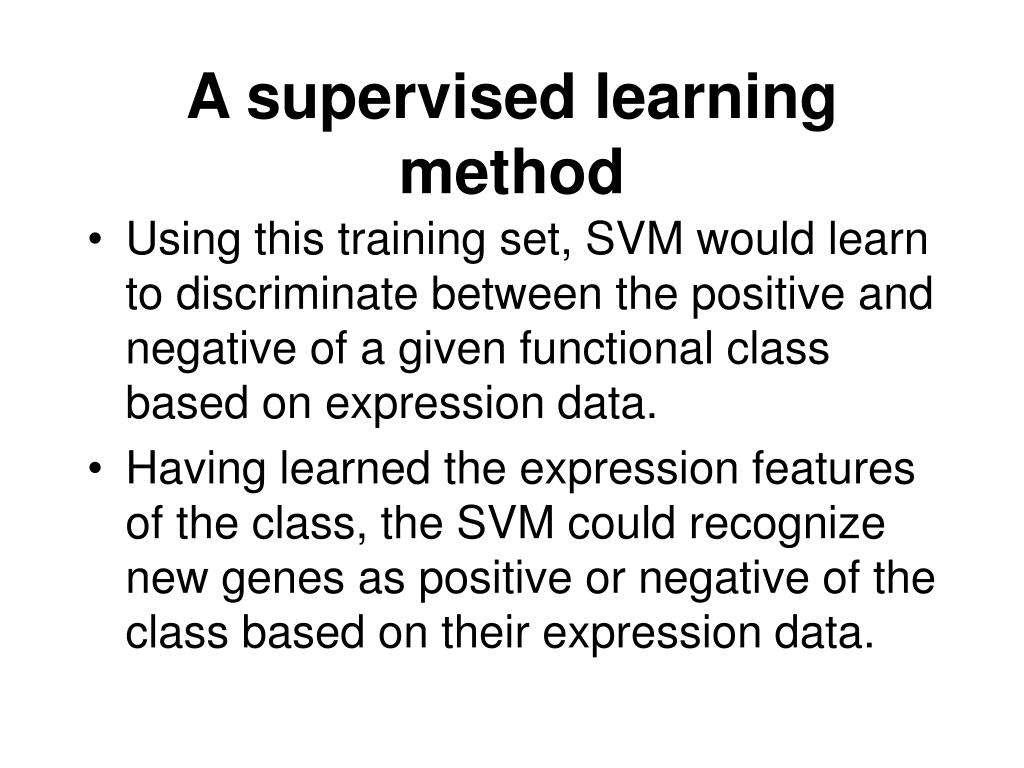 A supervised learning method

• Using this training set, SVM would learn to discriminate between the positive and negative of a given functional class based on expression data.

• Having learned the expression features of the class, the SVM could recognize new genes as positive or negative of the class based on their expression data.